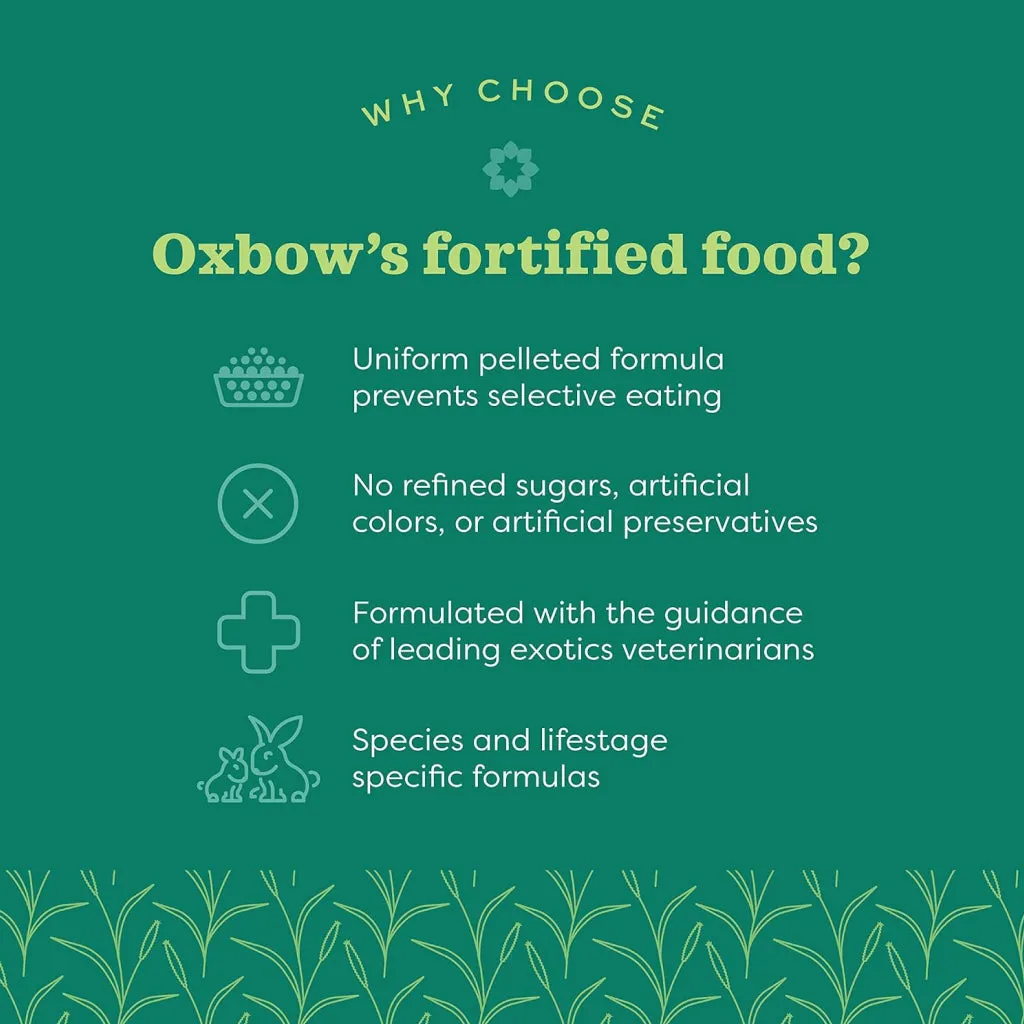 WHY CHOOSE

Oxbow's fortified food?

Uniform pelleted formula prevents selective eating

No refined sugars, artificial colors, or artificial preservatives

Formulated with the guidance of leading exotics veterinarians

Species and lifestage specific formulas